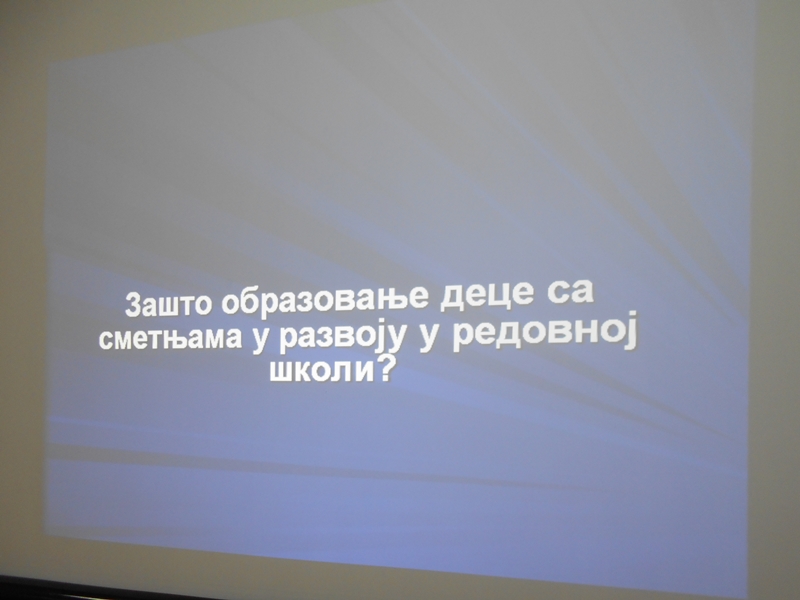 Зашто образовање деце са сметњама у развоју у редовној школи?